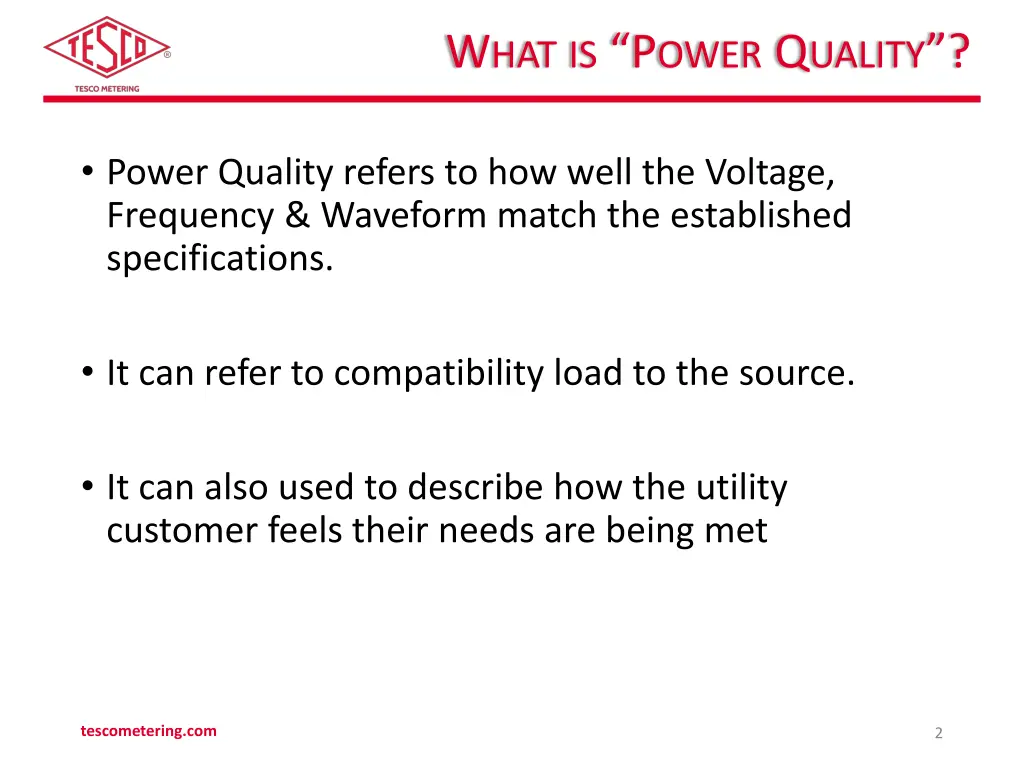 TESCO®
TESCO METERING

WHAT IS "POWER QUALITY"?

• Power Quality refers to how well the Voltage, Frequency & Waveform match the established specifications.

• It can refer to compatibility load to the source.

• It can also used to describe how the utility customer feels their needs are being met

tescometering.com

2